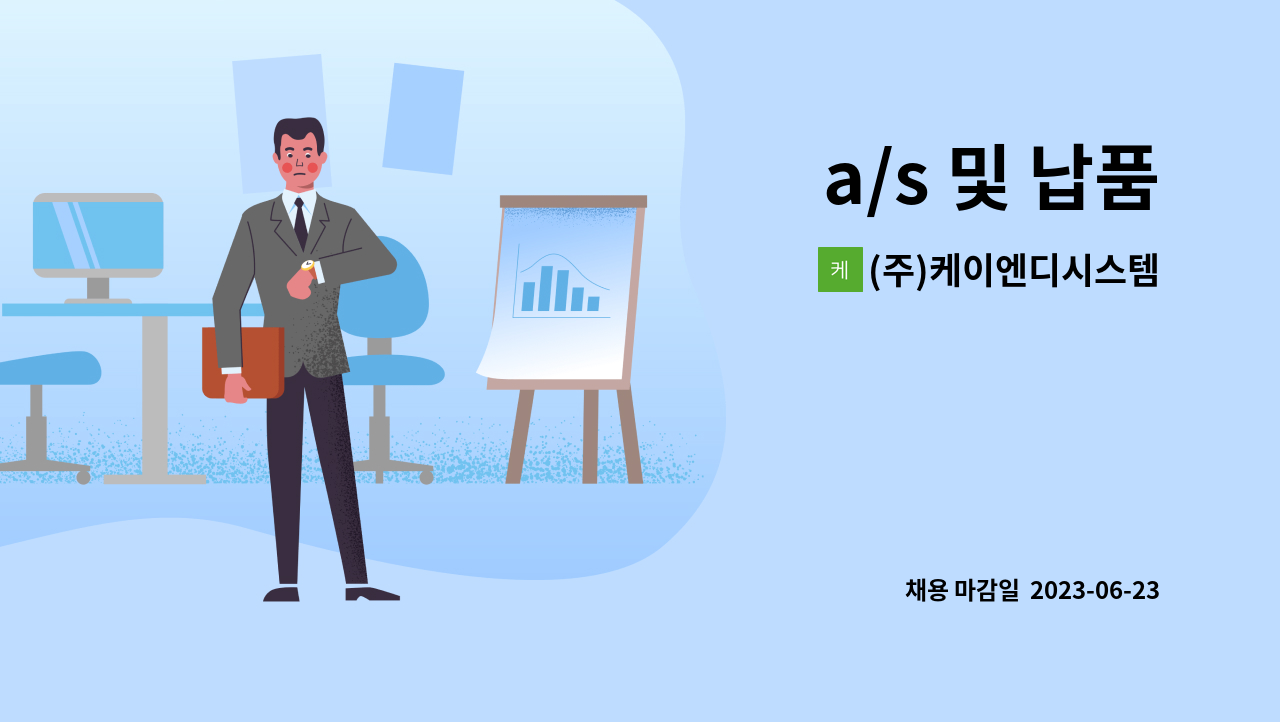 a/s 및 납품

케 (주)케이엔디시스템

채용 마감일 2023-06-23